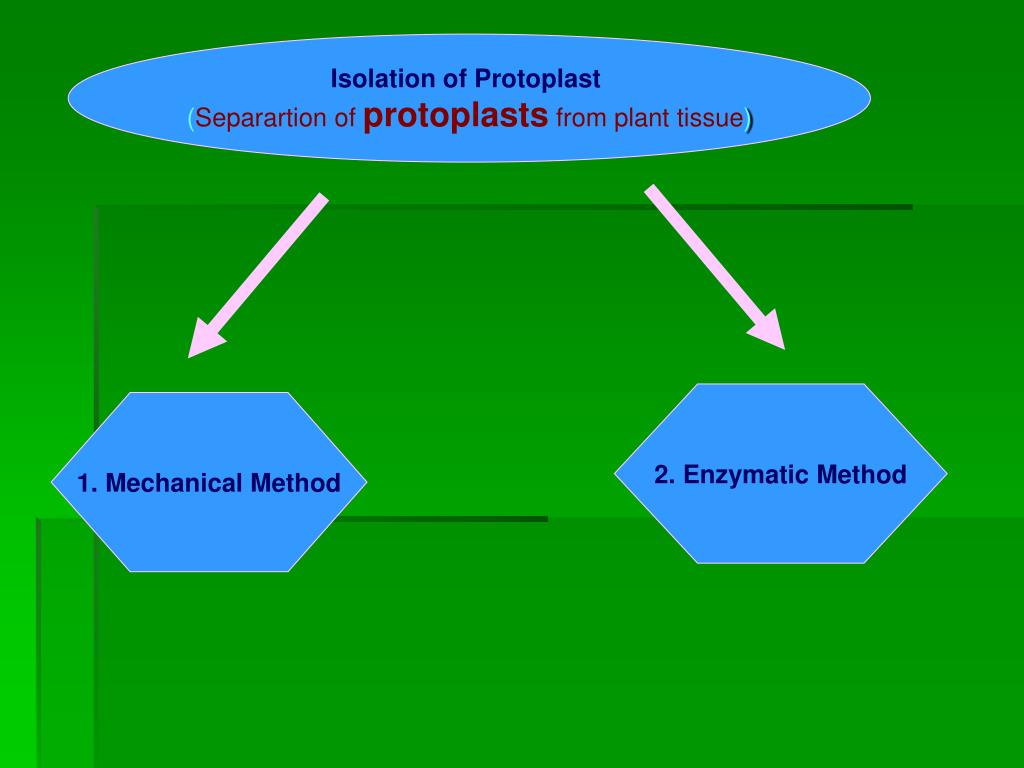 Isolation of Protoplast
(Separartion of protoplasts from plant tissue)

1. Mechanical Method

2. Enzymatic Method